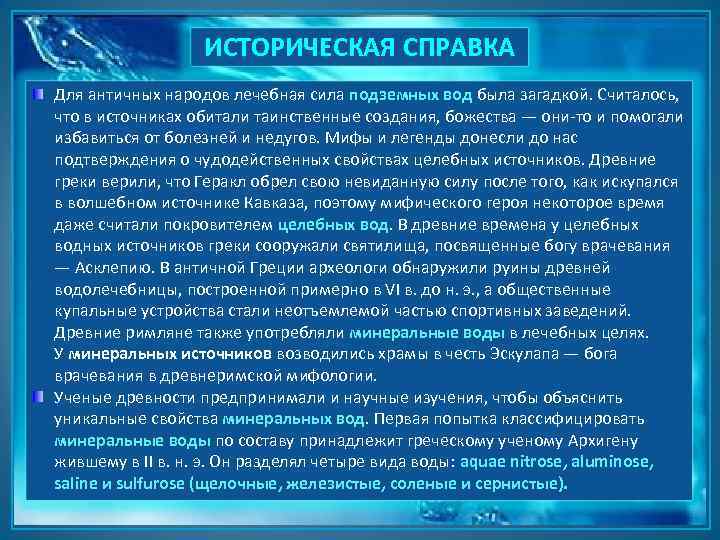 ИСТОРИЧЕСКАЯ СПРАВКА

Для античных народов лечебная сила подземных вод была загадкой. Считалось, что в источниках обитали таинственные создания, божества — они-то и помогали избавиться от болезней и недугов. Мифы и легенды донесли до нас подтверждения о чудодейственных свойствах целебных источников. Древние греки верили, что Геракл обрел свою невиданную силу после того, как искупался в волшебном источнике Кавказа, поэтому мифического героя некоторое время даже считали покровителем целебных вод. В древние времена у целебных водных источников греки сооружали святилища, посвященные богу врачевания — Асклепию. В античной Греции археологи обнаружили руины древней водолечебницы, построенной примерно в VI в. до н. э., а общественные купальные устройства стали неотъемлемой частью спортивных заведений. Древние римляне также употребляли минеральные воды в лечебных целях. У минеральных источников возводились храмы в честь Эскулапа — бога врачевания в древнеримской мифологии.

Ученые древности предпринимали и научные изучения, чтобы объяснить уникальные свойства минеральных вод. Первая попытка классифицировать минеральные воды по составу принадлежит греческому ученому Архигену жившему в II в. н. э. Он разделял четыре вида воды: aquae nitrose, aluminose, saline и sulfurose (щелочные, железистые, соленые и сернистые).